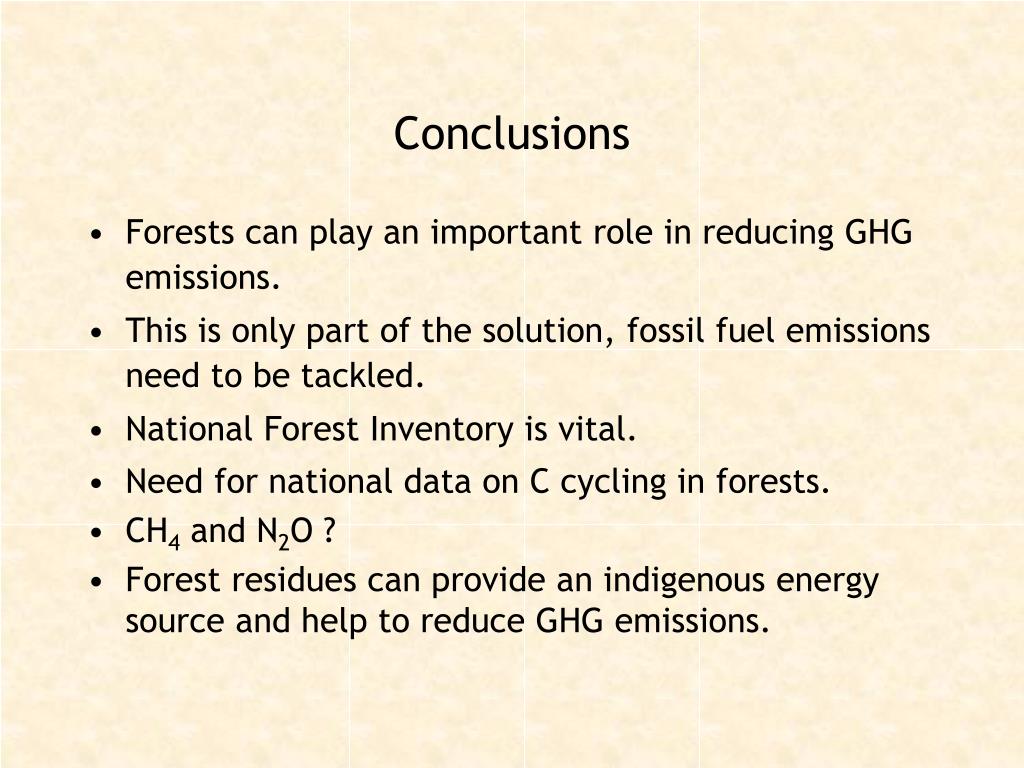 Conclusions

• Forests can play an important role in reducing GHG emissions.
• This is only part of the solution, fossil fuel emissions need to be tackled.
• National Forest Inventory is vital.
• Need for national data on C cycling in forests.
• $CH_4$ and $N_2O$ ?
• Forest residues can provide an indigenous energy source and help to reduce GHG emissions.